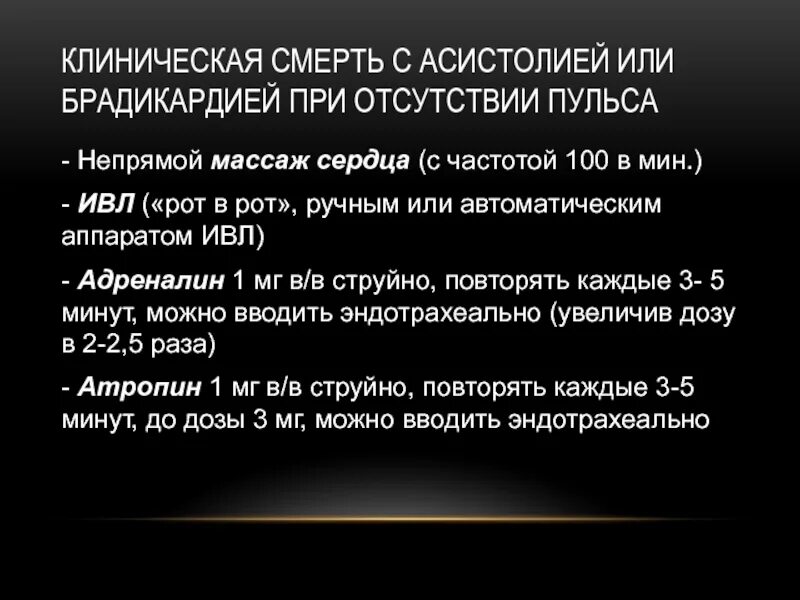 КЛИНИЧЕСКАЯ СМЕРТЬ С АСИСТОЛИЕЙ ИЛИ БРАДИКАРДИЕЙ ПРИ ОТСУТСТВИИ ПУЛЬСА

- Непрямой массаж сердца (с частотой 100 в мин.)

- ИВЛ («рот в рот», ручным или автоматическим аппаратом ИВЛ)

- Адреналин 1 мг в/в струйно, повторять каждые 3- 5 минут, можно вводить эндотрахеально (увеличив дозу в 2-2,5 раза)

- Атропин 1 мг в/в струйно, повторять каждые 3-5 минут, до дозы 3 мг, можно вводить эндотрахеально